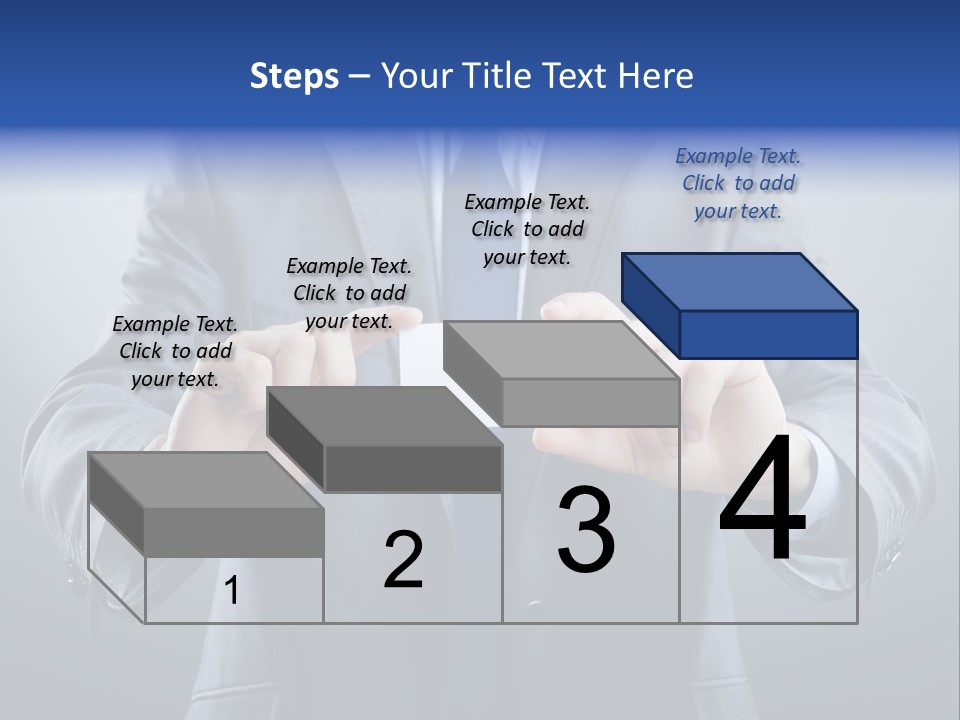 Steps – Your Title Text Here

Example Text. Click to add your text.

Example Text. Click to add your text.

Example Text. Click to add your text.

Example Text. Click to add your text.

1

2

3

4